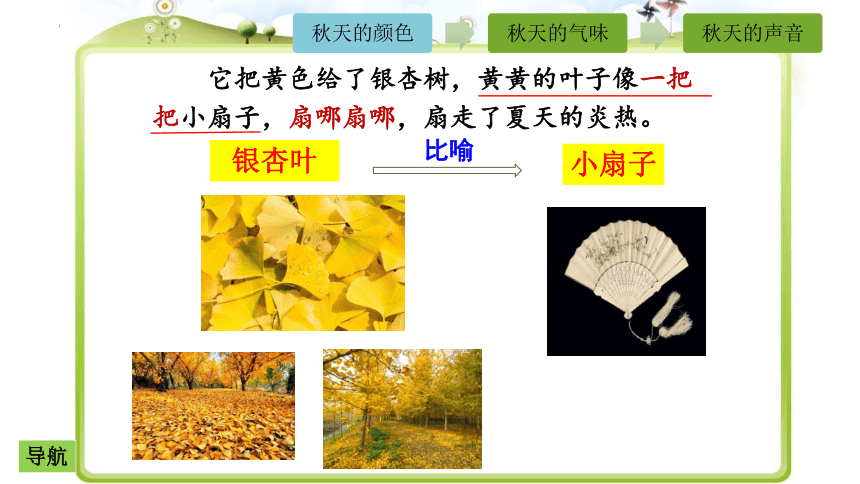 秋天的颜色 秋天的气味 秋天的声音

它把黄色给了银杏树，黄黄的叶子像一把把小扇子，扇哪扇哪，扇走了夏天的炎热。

银杏叶

比喻

小扇子

导航